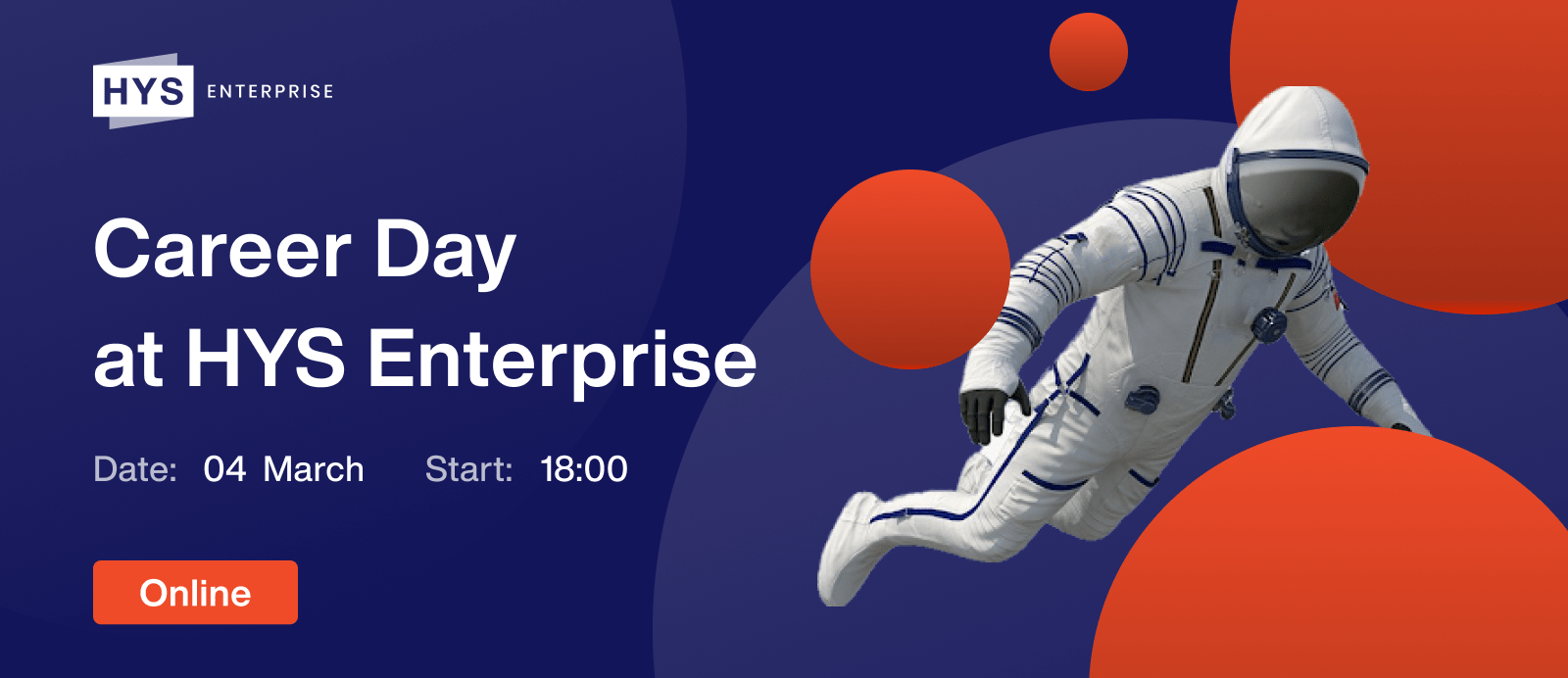 HYS ENTERPRISE

Career Day at HYS Enterprise

Date: 04 March Start: 18:00

Online